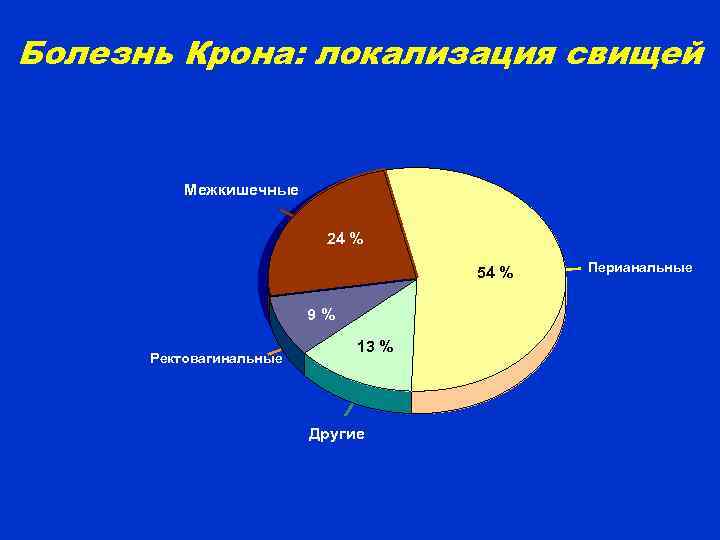 Болезнь Крона: локализация свищей

Межкишечные

24 %

54 %

Перианальные

9 %

13 %

Ректовагинальные

Другие